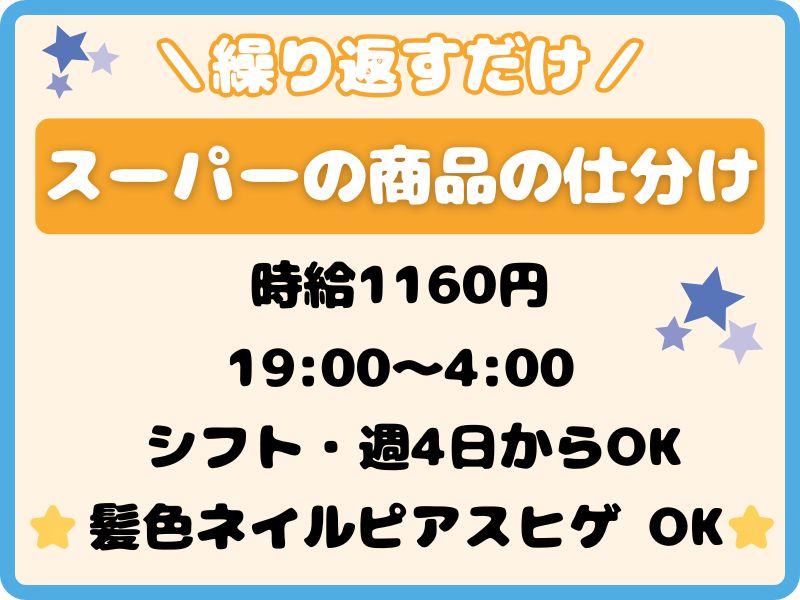 ＼繰り返すだけ／

スーパーの商品の仕分け

時給1160円

19:00〜4:00

シフト・週4日からOK

髪色ネイルピアスヒゲ OK